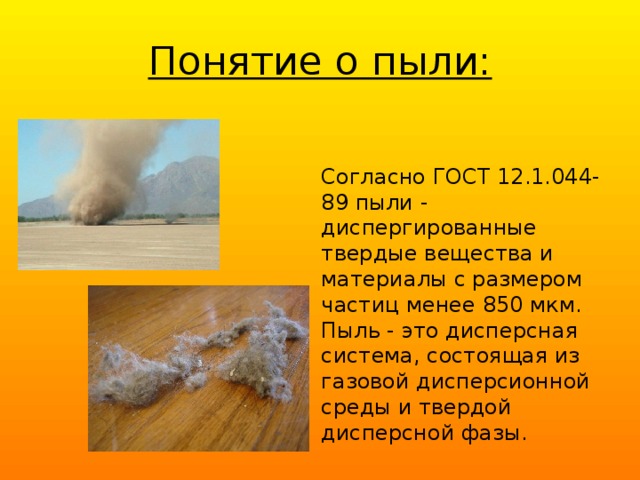 Понятие о пыли:

Согласно ГОСТ 12.1.044-89 пыли - диспергированные твердые вещества и материалы с размером частиц менее 850 мкм. Пыль - это дисперсная система, состоящая из газовой дисперсионной среды и твердой дисперсной фазы.